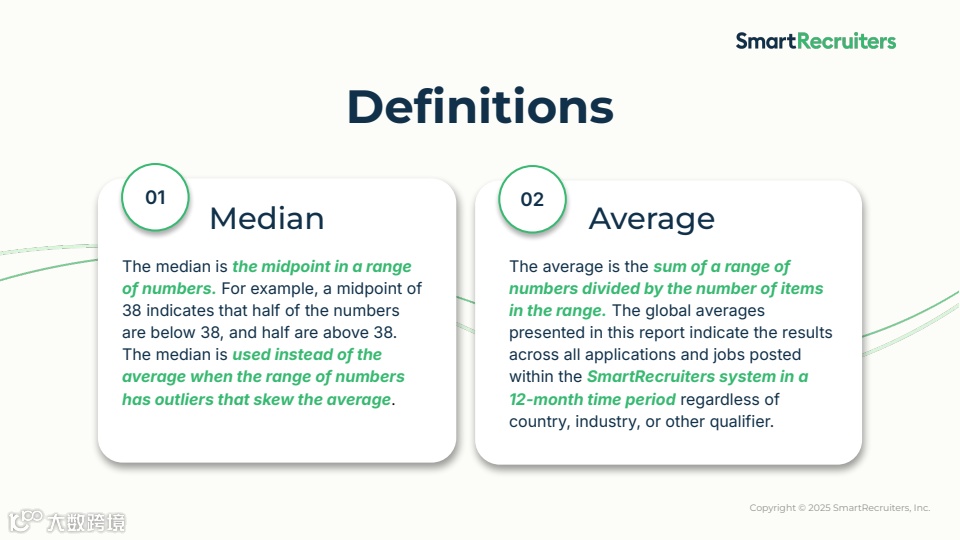 SmartRecruiters

Definitions

01

Median

The median is the midpoint in a range of numbers. For example, a midpoint of 38 indicates that half of the numbers are below 38, and half are above 38. The median is used instead of the average when the range of numbers has outliers that skew the average.

02

Average

The average is the sum of a range of numbers divided by the number of items in the range. The global averages presented in this report indicate the results across all applications and jobs posted within the SmartRecruiters system in a 12-month time period regardless of country, industry, or other qualifier.

大数跨境

Copyright © 2025 SmartRecruiters, Inc.